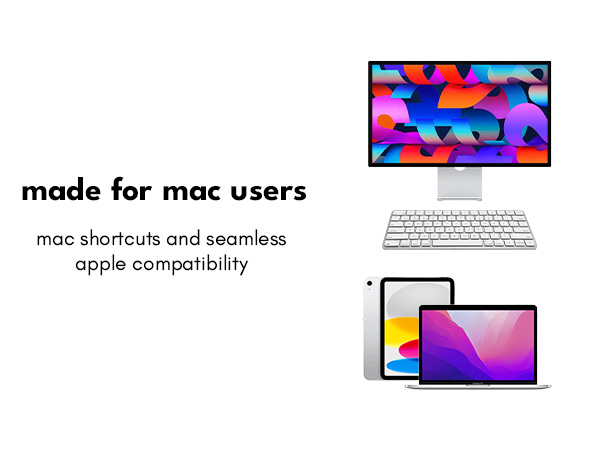 made for mac users

mac shortcuts and seamless apple compatibility